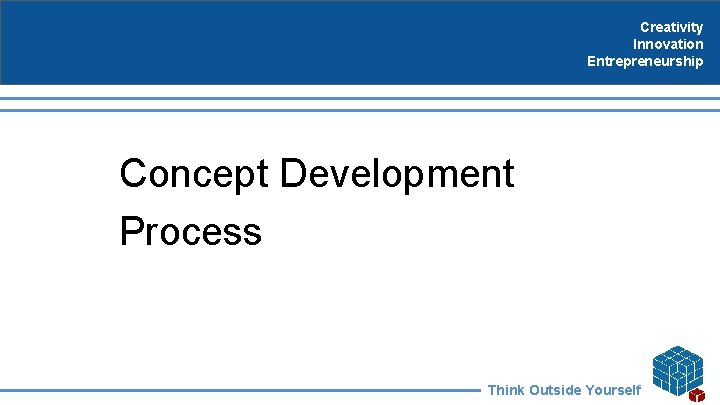 Creativity
Innovation
Entrepreneurship

Concept Development Process

Think Outside Yourself